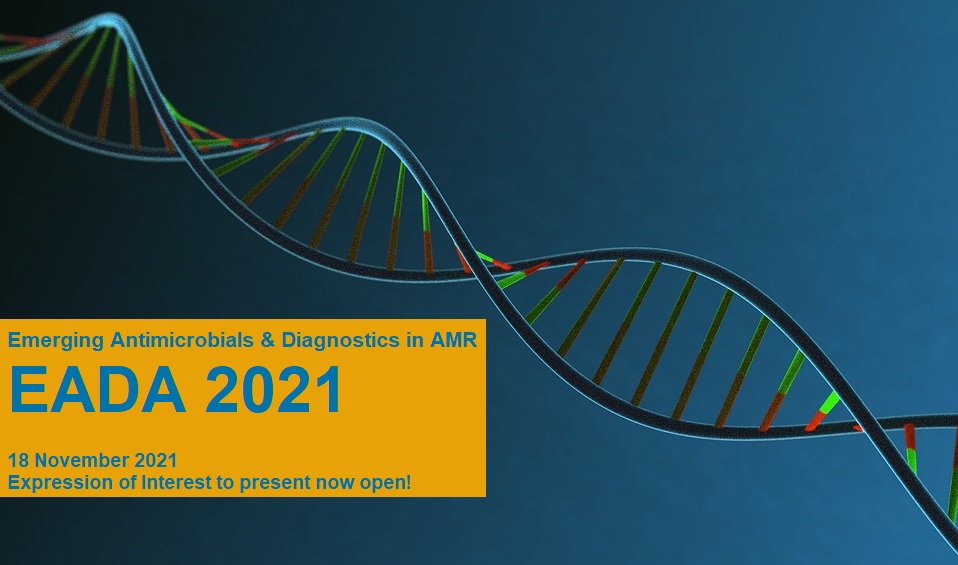 Emerging Antimicrobials & Diagnostics in AMR
EADA 2021

18 November 2021
Expression of Interest to present now open!